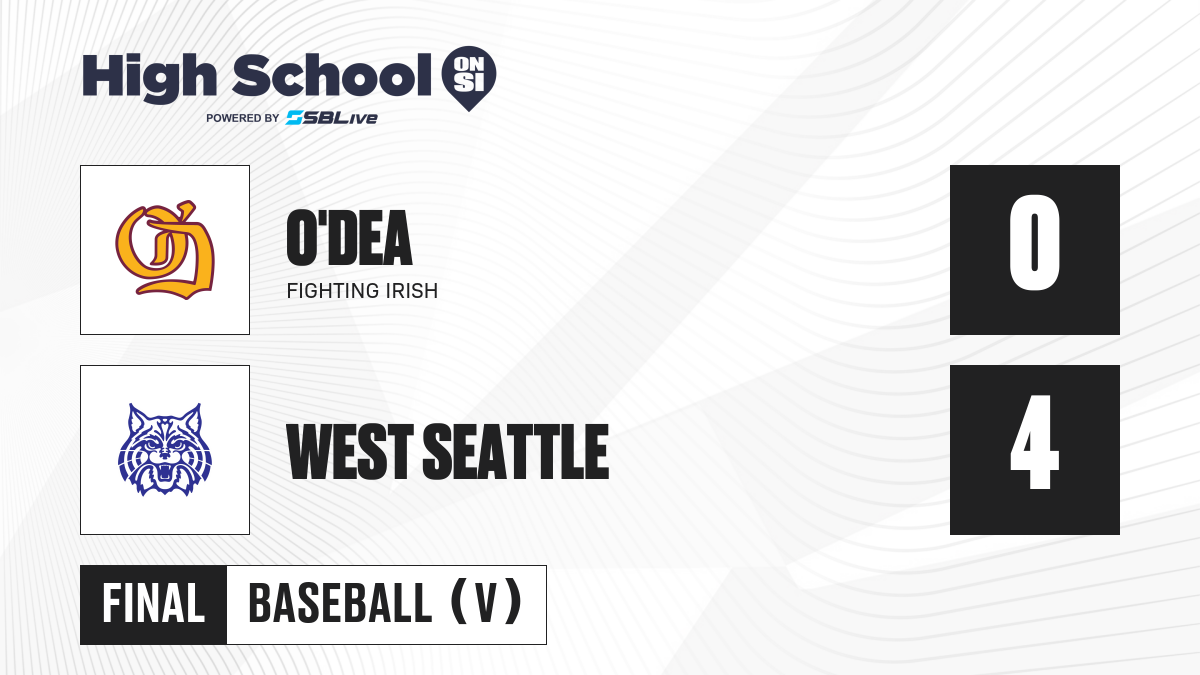 High School ON SI
POWERED BY SBLive

O'DEA
FIGHTING IRISH

0

WEST SEATTLE

4

FINAL BASEBALL (V)